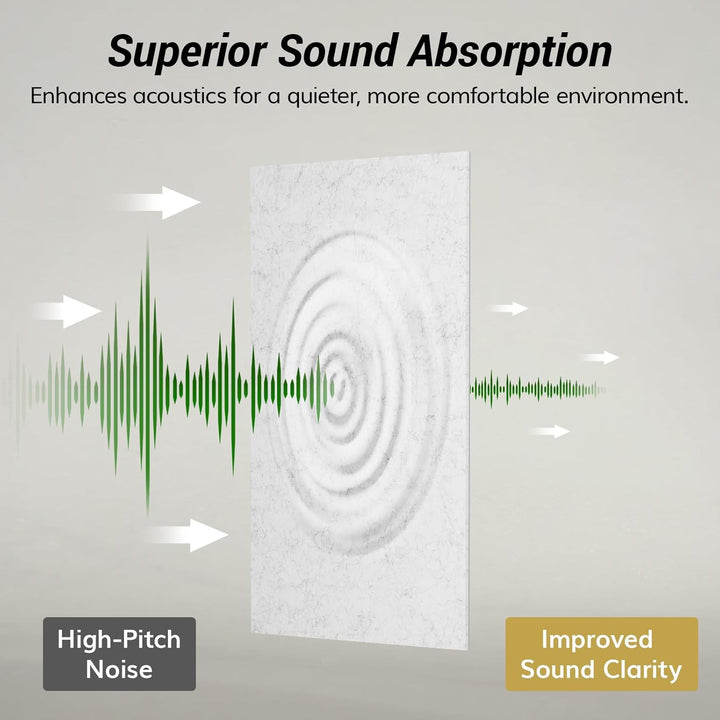 Superior Sound Absorption

Enhances acoustics for a quieter, more comfortable environment.

High-Pitch Noise

Improved Sound Clarity